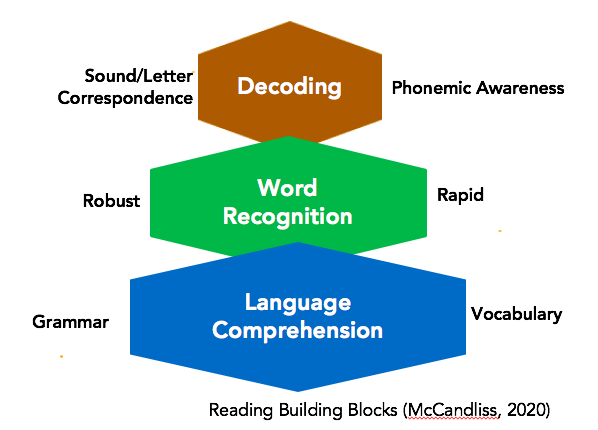 Sound/Letter Correspondence

Decoding

Phonemic Awareness

Robust

Word Recognition

Rapid

Grammar

Language Comprehension

Vocabulary

Reading Building Blocks (McCandliss, 2020)